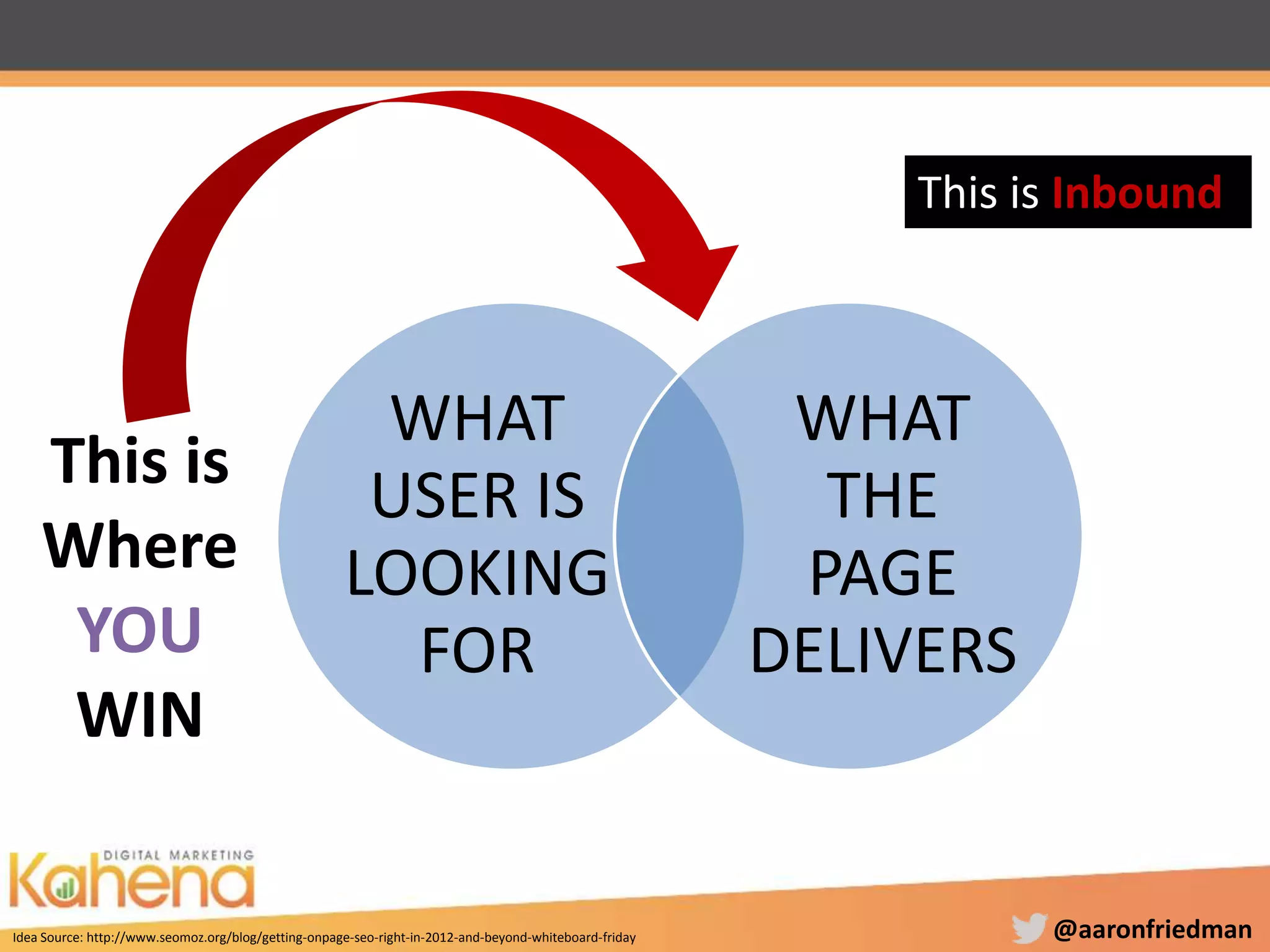 This is Inbound

This is Where YOU WIN

WHAT USER IS LOOKING FOR

WHAT THE PAGE DELIVERS

DIGITAL MARKETING
Kahena

Idea Source: http://www.seomoz.org/blog/getting-onpage-seo-right-in-2012-and-beyond-whiteboard-friday

@aaronfriedman